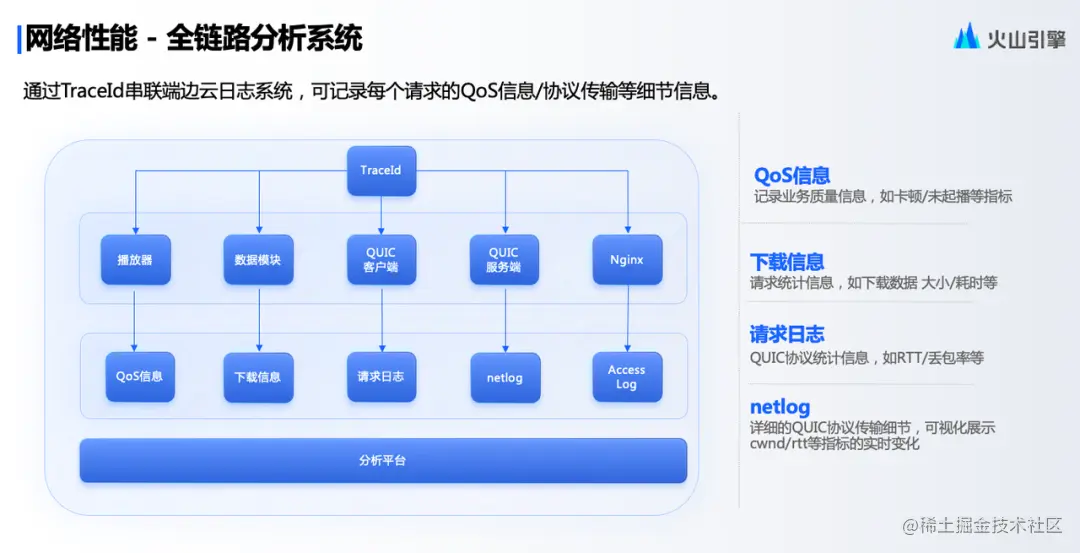 网络性能 - 全链路分析系统

火山引擎

通过TraceId串联端边云日志系统，可记录每个请求的QoS信息/协议传输等细节信息。

TraceId

播放器

数据模块

QUIC 客户端

QUIC 服务端

Nginx

QoS信息

下载信息

请求日志

netlog

Access Log

分析平台

QoS信息
记录业务质量信息，如卡顿/未起播等指标

下载信息
请求统计信息，如下载数据 大小/耗时等

请求日志
QUIC协议统计信息，如RTT/丢包率等

netlog
详细的QUIC协议传输细节，可视化展示 cwnd/rtt等指标的实时变化

@稀土掘金技术社区